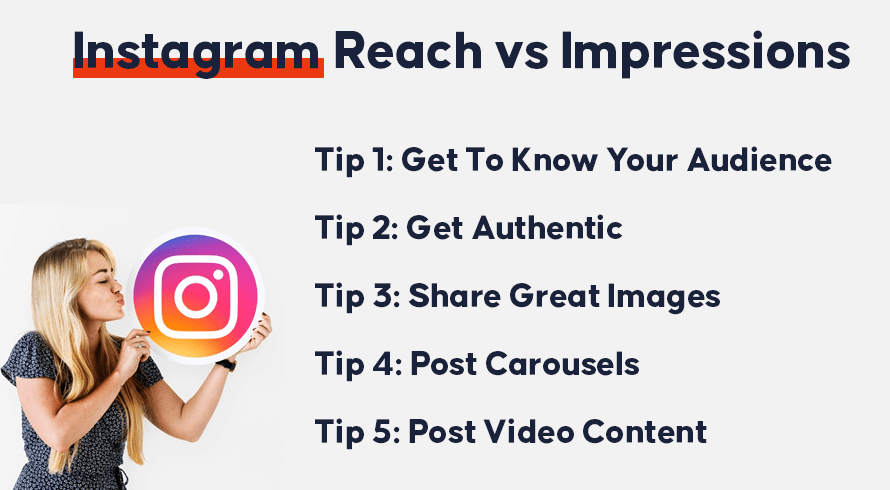 Instagram Reach vs Impressions

Tip 1: Get To Know Your Audience

Tip 2: Get Authentic

Tip 3: Share Great Images

Tip 4: Post Carousels

Tip 5: Post Video Content